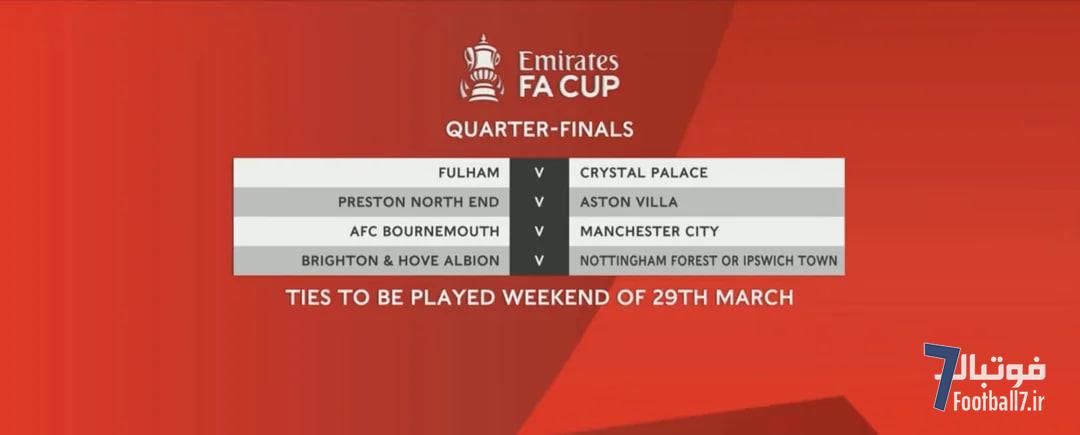 Emirates
FA CUP

QUARTER-FINALS

| FULHAM | V | CRYSTAL PALACE |
|---|---|---|
| PRESTON NORTH END | V | ASTON VILLA |
| AFC BOURNEMOUTH | V | MANCHESTER CITY |
| BRIGHTON & HOVE ALBION | V | NOTTINGHAM FOREST OR IPSWICH TOWN |

TIES TO BE PLAYED WEEKEND OF 29TH MARCH

فوتبال 7
Football7.ir